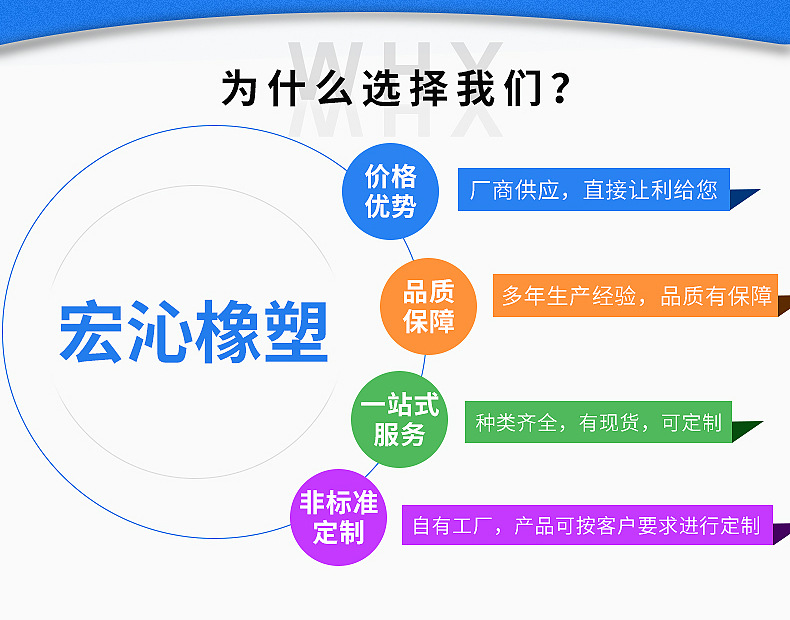 WHX

为什么选择我们？

宏沁橡塑

价格优势

厂商供应，直接让利给您

品质保障

多年生产经验，品质有保障

一站式服务

种类齐全，有现货，可定制

非标准定制

自有工厂，产品可按客户要求进行定制